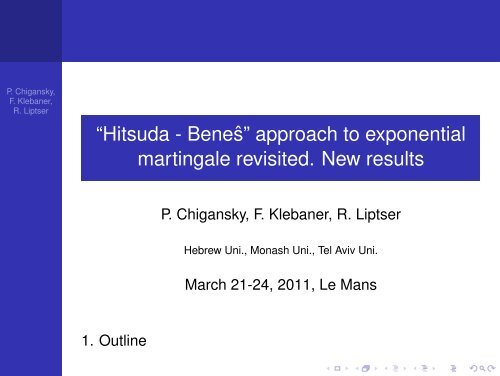 P. Chigansky, F. Klebaner, R. Liptser

“Hitsuda - Beneŝ” approach to exponential martingale revisited. New results

P. Chigansky, F. Klebaner, R. Liptser

Hebrew Uni., Monash Uni., Tel Aviv Uni.

March 21-24, 2011, Le Mans

1. Outline